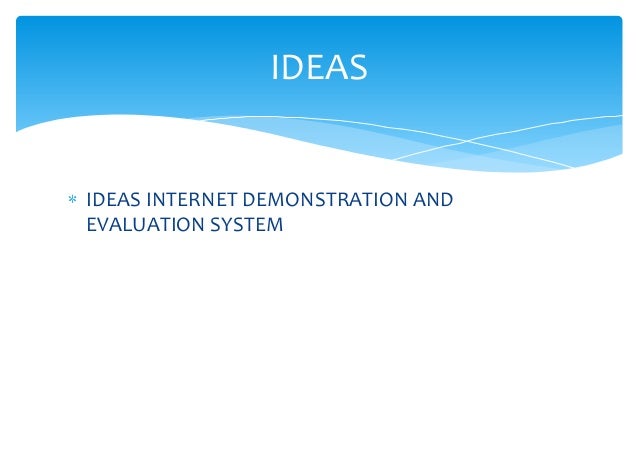 IDEAS

* IDEAS INTERNET DEMONSTRATION AND EVALUATION SYSTEM